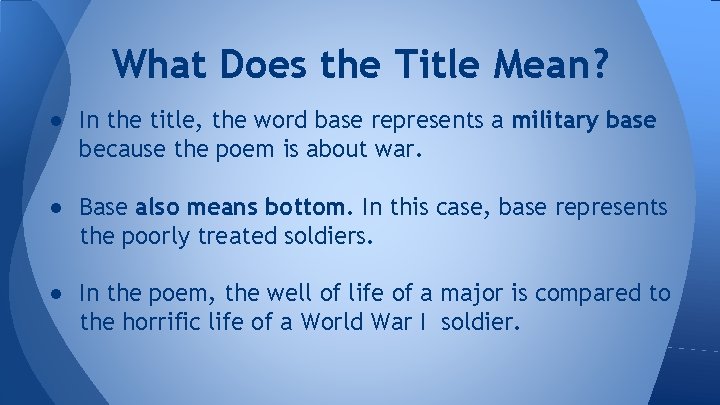 What Does the Title Mean?

● In the title, the word base represents a military base because the poem is about war.

● Base also means bottom. In this case, base represents the poorly treated soldiers.

● In the poem, the well of life of a major is compared to the horrific life of a World War I soldier.